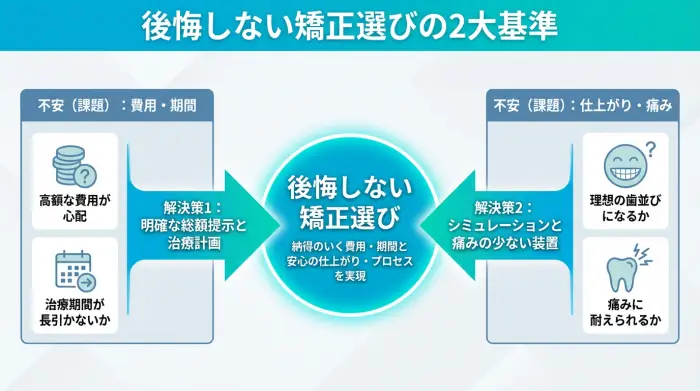 後悔しない矯正選びの2大基準

不安（課題）：費用・期間

高額な費用が心配

治療期間が長引かないか

解決策1：明確な総額提示と治療計画

後悔しない矯正選び

納得のいく費用・期間と安心の仕上がり・プロセスを実現

解決策2：シミュレーションと痛みの少ない装置

不安（課題）：仕上がり・痛み

理想の歯並びになるか

痛みに耐えられるか